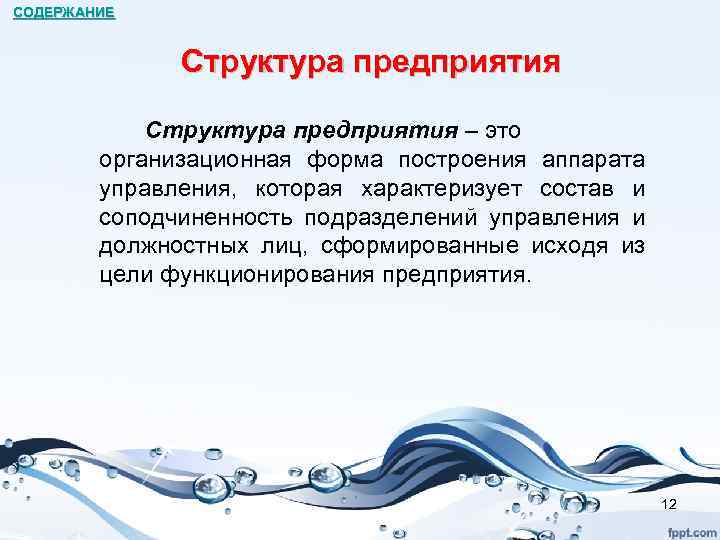 СОДЕРЖАНИЕ

Структура предприятия

Структура предприятия – это организационная форма построения аппарата управления, которая характеризует состав и соподчиненность подразделений управления и должностных лиц, сформированные исходя из цели функционирования предприятия.

12

fppt.com